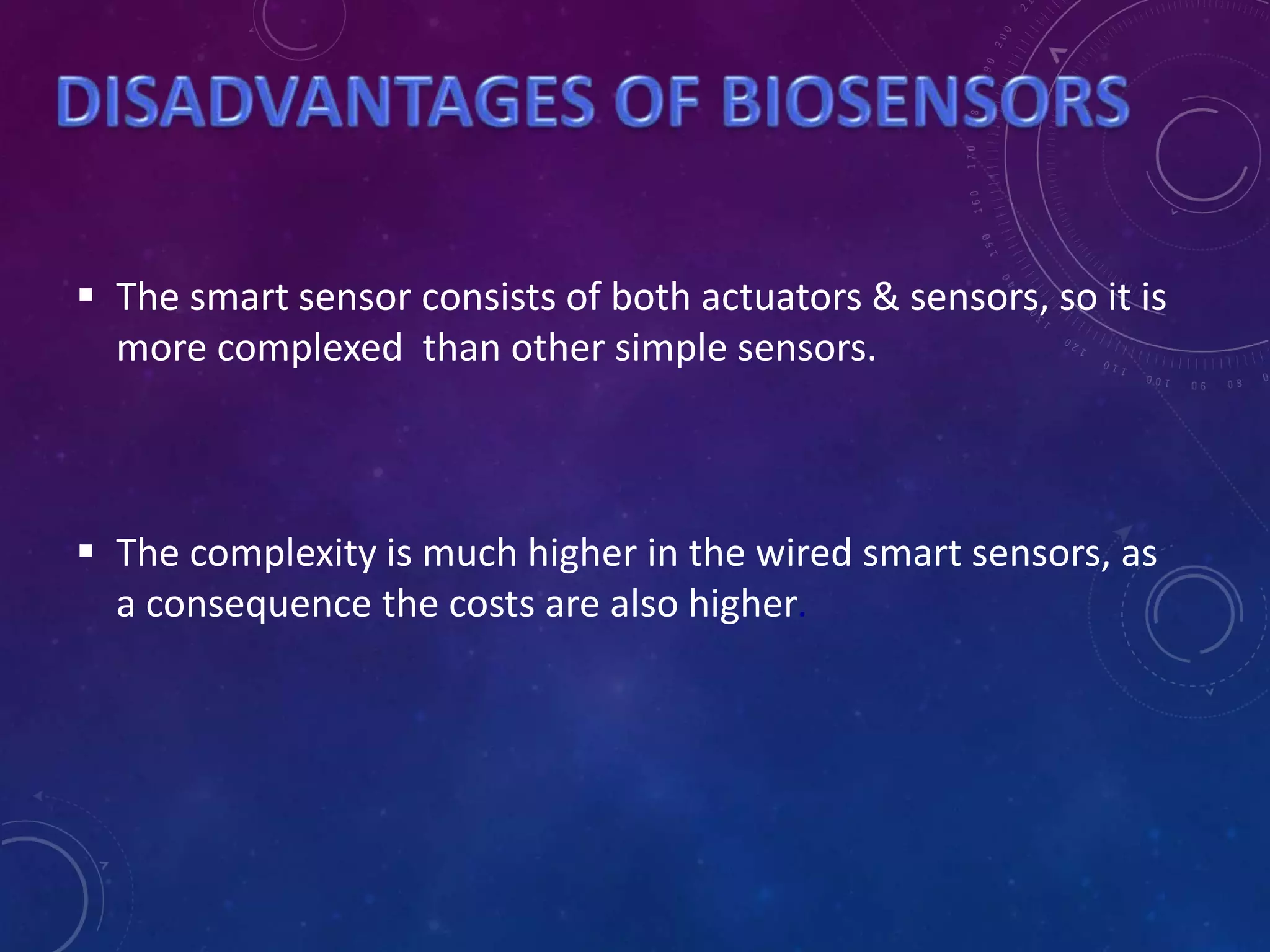 DISADVANTAGES OF BIOSENSORS

▪ The smart sensor consists of both actuators & sensors, so it is more complexed than other simple sensors.

▪ The complexity is much higher in the wired smart sensors, as a consequence the costs are also higher.